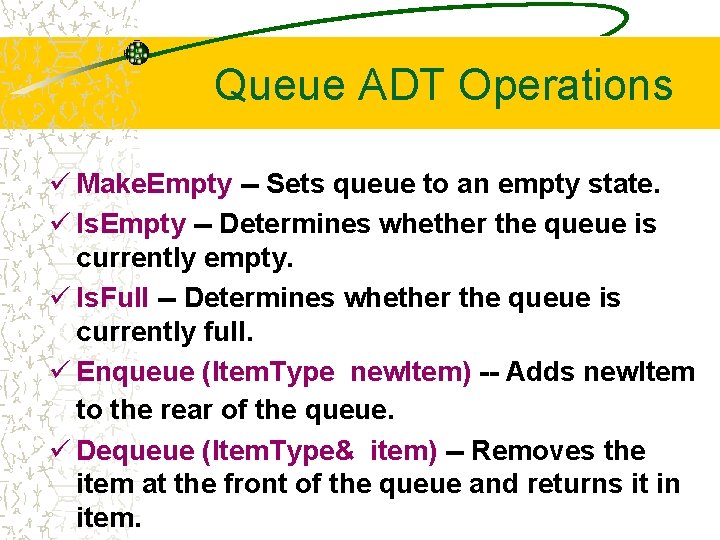 Queue ADT Operations

✓ MakeEmpty -- Sets queue to an empty state.

✓ IsEmpty -- Determines whether the queue is currently empty.

✓ IsFull -- Determines whether the queue is currently full.

✓ Enqueue (ItemType newItem) -- Adds newItem to the rear of the queue.

✓ Dequeue (ItemType& item) -- Removes the item at the front of the queue and returns it in item.